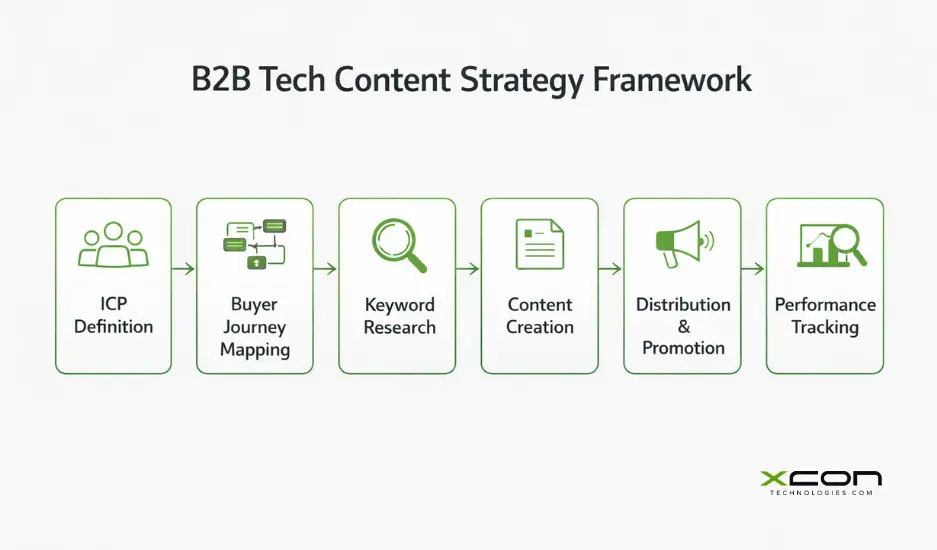 B2B Tech Content Strategy Framework

ICP Definition

Buyer Journey Mapping

Keyword Research

Content Creation

Distribution & Promotion

Performance Tracking

XCON
TECHNOLOGIES.COM